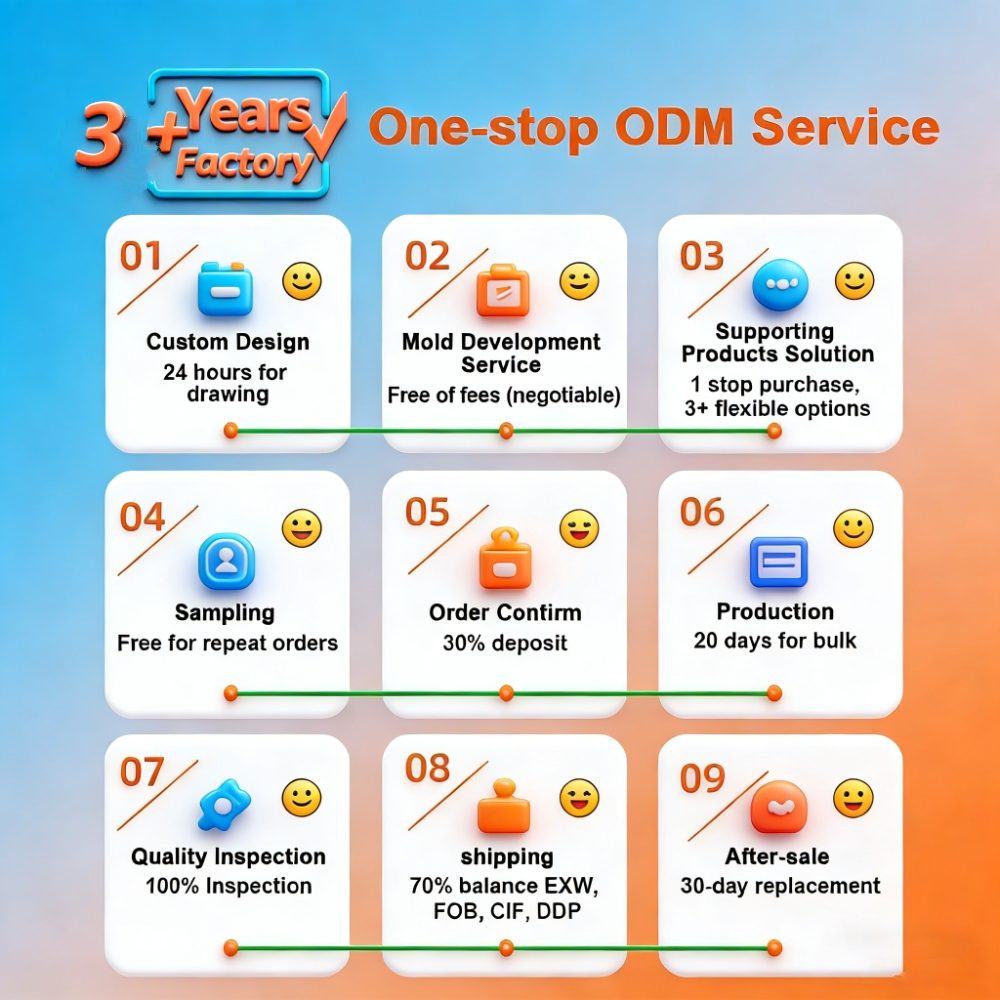 3 + Years Factory One-stop ODM Service

01
Custom Design
24 hours for drawing

02
Mold Development Service
Free of fees (negotiable)

03
Supporting Products Solution
1 stop purchase, 3+ flexible options

04
Sampling
Free for repeat orders

05
Order Contirm
30% deposit

06
Production
20 days for bulk

07
Quality Inspection
100% Inspection

08
shipping
70% balance EXW, FOB, CIF, DDP

09
After-sale
30-day replacement